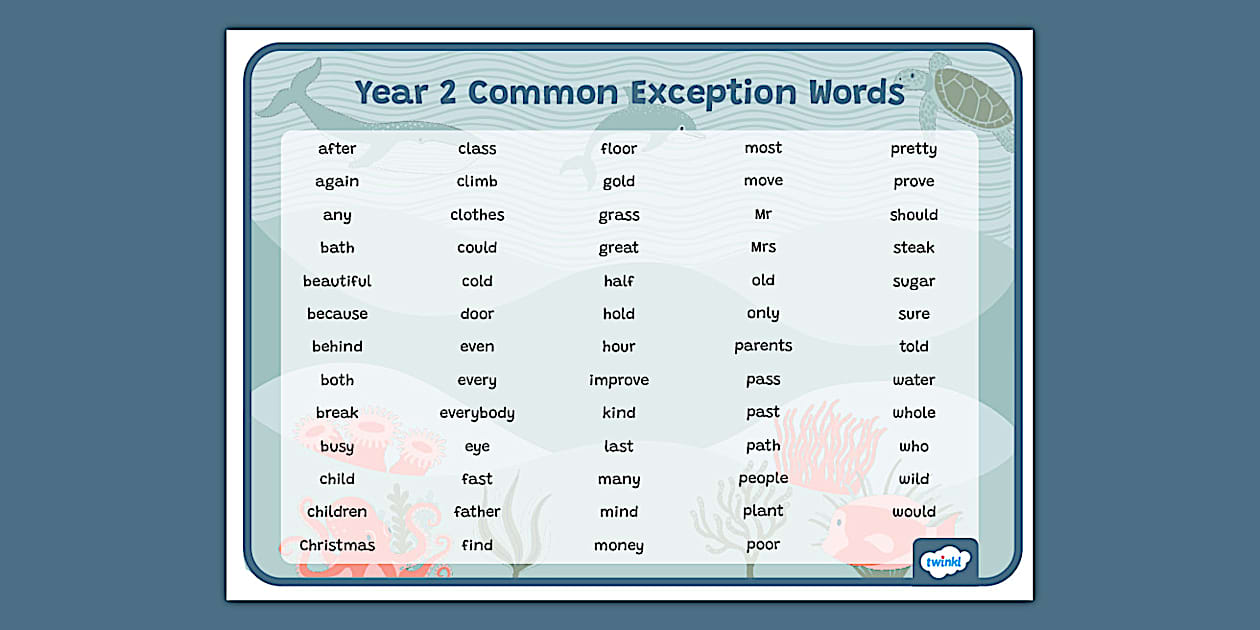 Year 2 Common Exception Words

after
again
any
bath
beautiful
because
behind
both
break
busy
child
children
Christmas

class
climb
clothes
could
cold
door
even
every
everybody
eye
fast
father
find

floor
gold
grass
great
half
hold
hour
improve
kind
last
many
mind
money

most
move
Mr
Mrs
old
only
parents
pass
past
path
people
plant
poor

pretty
prove
should
steak
sugar
sure
told
water
whole
who
wild
would

twinkl